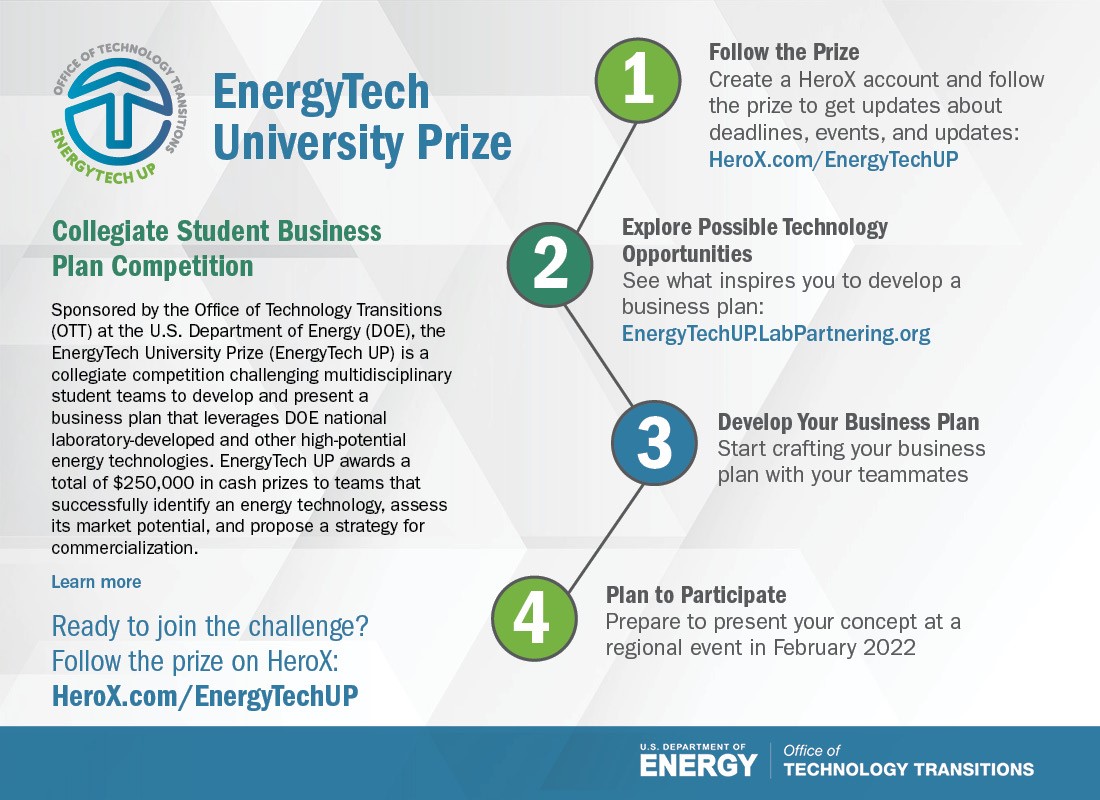 OFFICE OF TECHNOLOGY TRANSITIONS
ENERGYTECH UP

EnergyTech University Prize

Collegiate Student Business Plan Competition

Sponsored by the Office of Technology Transitions (OTT) at the U.S. Department of Energy (DOE), the EnergyTech University Prize (EnergyTech UP) is a collegiate competition challenging multidisciplinary student teams to develop and present a business plan that leverages DOE national laboratory-developed and other high-potential energy technologies. EnergyTech UP awards a total of $250,000 in cash prizes to teams that successfully identify an energy technology, assess its market potential, and propose a strategy for commercialization.

Learn more

Ready to join the challenge? Follow the prize on HeroX: HeroX.com/EnergyTechUP

1
Follow the Prize
Create a HeroX account and follow the prize to get updates about deadlines, events, and updates: HeroX.com/EnergyTechUP

2
Explore Possible Technology Opportunities
See what inspires you to develop a business plan: EnergyTechUP.LabPartnering.org

3
Develop Your Business Plan
Start crafting your business plan with your teammates

4
Plan to Participate
Prepare to present your concept at a regional event in February 2022

U.S. DEPARTMENT OF ENERGY
Office of TECHNOLOGY TRANSITIONS